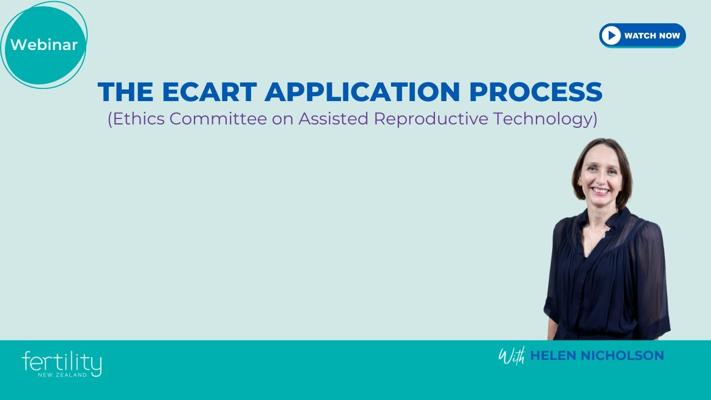 Webinar

WATCH NOW

THE ECART APPLICATION PROCESS
(Ethics Committee on Assisted Reproductive Technology)

fertility
NEW ZEALAND

With HELEN NICHOLSON